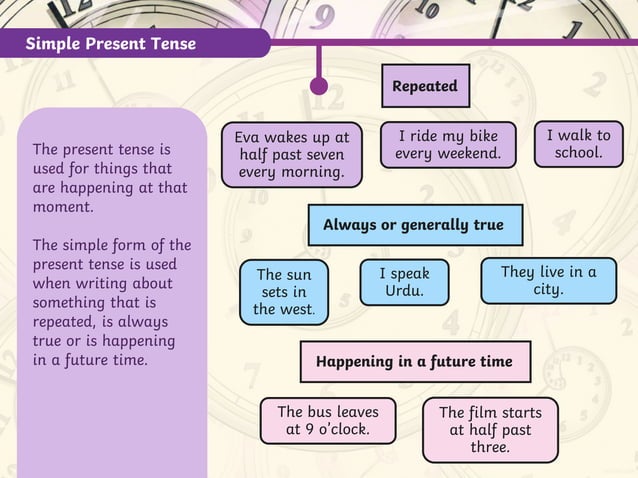 Simple Present Tense

The present tense is used for things that are happening at that moment.

The simple form of the present tense is used when writing about something that is repeated, is always true or is happening in a future time.

Repeated

Eva wakes up at half past seven every morning.

I ride my bike every weekend.

I walk to school.

Always or generally true

The sun sets in the west.

I speak Urdu.

They live in a city.

Happening in a future time

The bus leaves at 9 o'clock.

The film starts at half past three.